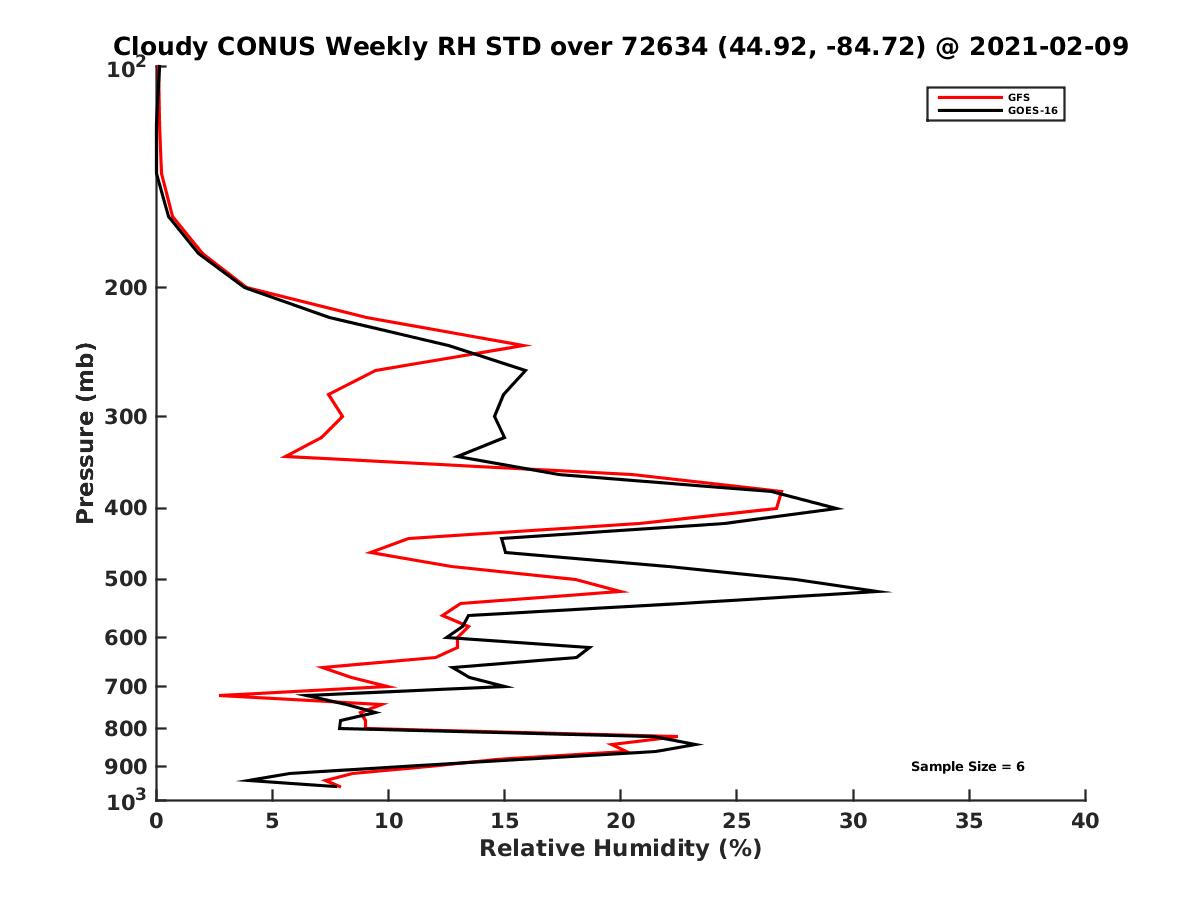 Cloudy CONUS Weekly RH STD over 72634 (44.92, -84.72) @ 2021-02-09

GFS
GOES-16

Pressure (mb)

$10^2$
200
300
400
500
600
700
800
900
$10^3$

Sample Size = 6

0
5
10
15
20
25
30
35
40
Relative Humidity (%)